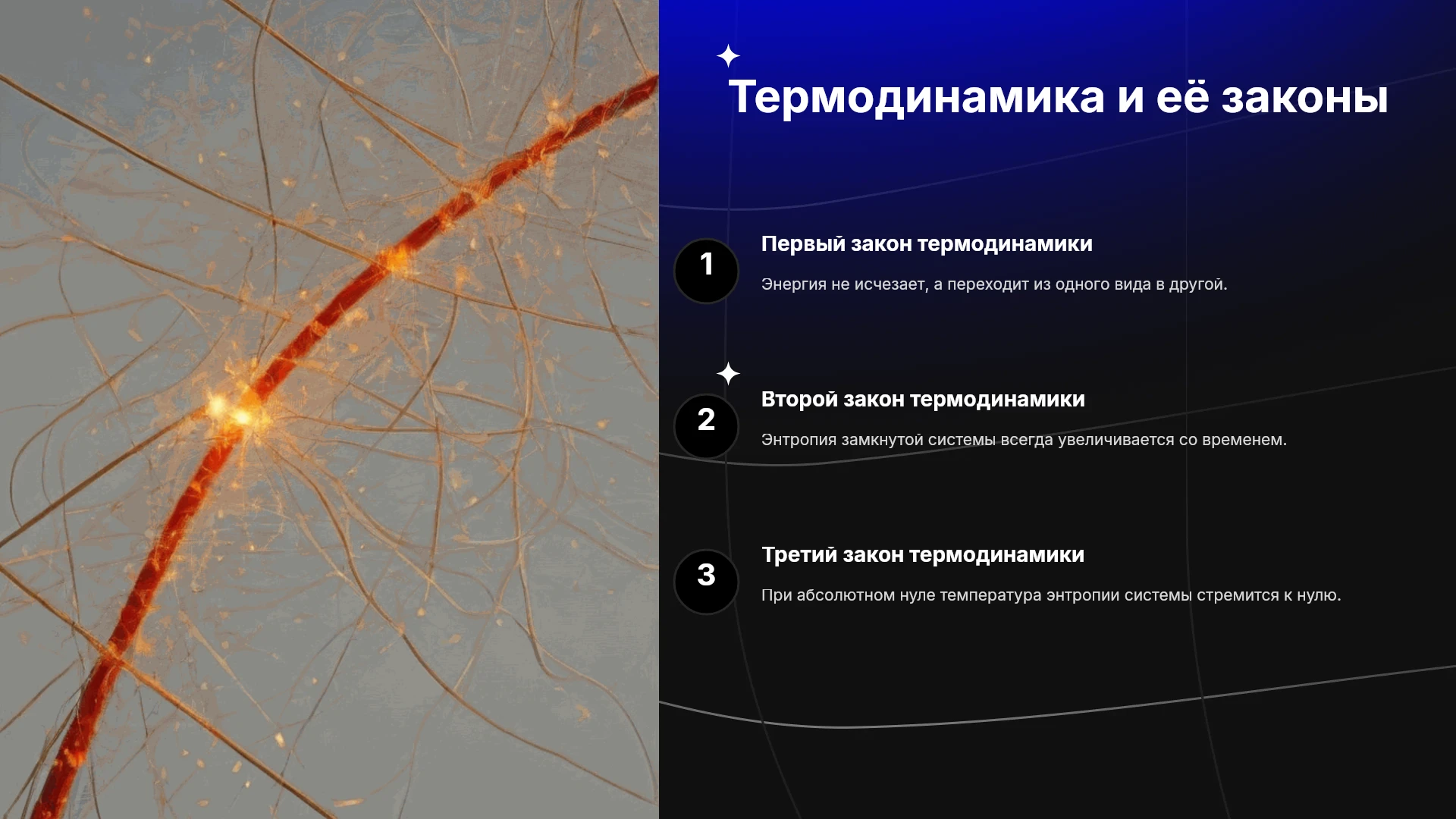 Термодинамика и её законы

1

Первый закон термодинамики

Энергия не исчезает, а переходит из одного вида в другой.

2

Второй закон термодинамики

Энтропия замкнутой системы всегда увеличивается со временем.

3

Третий закон термодинамики

При абсолютном нуле температура энтропии системы стремится к нулю.